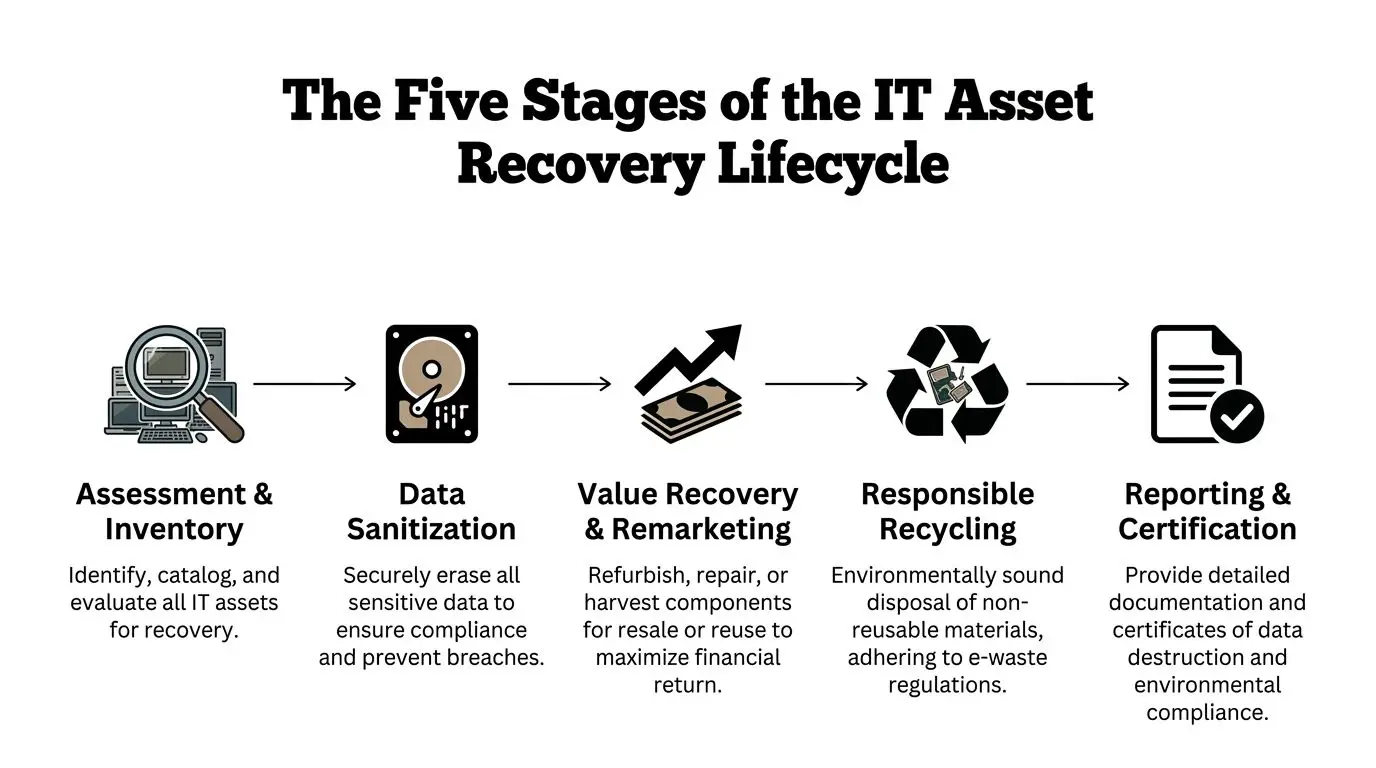 The Five Stages of the IT Asset Recovery Lifecycle

Assessment & Inventory

Identify, catalog, and evaluate all IT assets for recovery.

Data Sanitization

Securely erase all sensitive data to ensure compliance and prevent breaches.

Value Recovery & Remarketing

Refurbish, repair, or harvest components for resale or reuse to maximize financial return.

Responsible Recycling

Environmentally sound disposal of non-reusable materials, adhering to e-waste regulations.

Reporting & Certification

Provide detailed documentation and certificates of data destruction and environmental compliance.